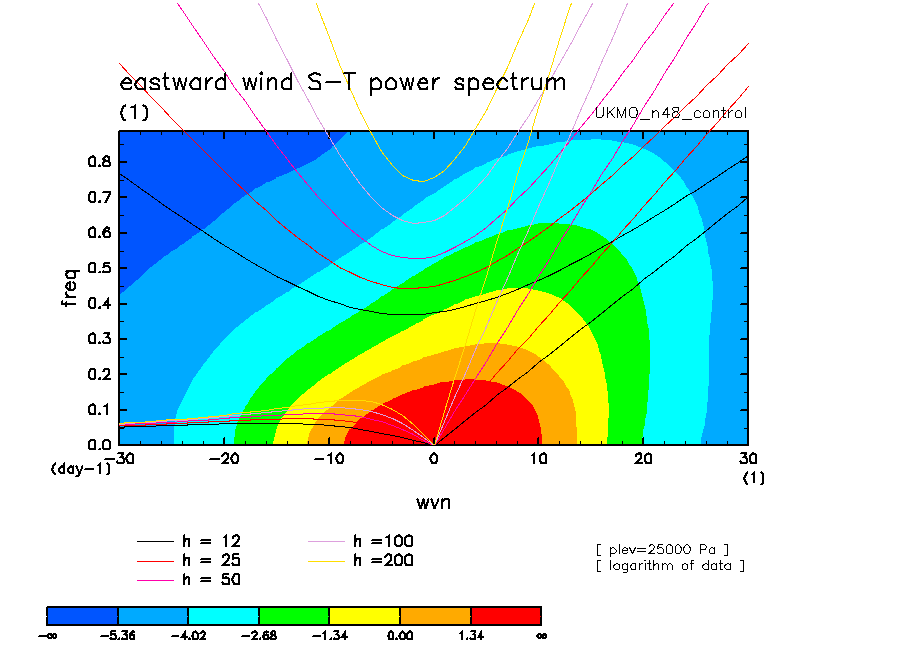 eastward wind S-T power spectrum
(1)
UKMO_n48_control

freq
0.8
0.7
0.6
0.5
0.4
0.3
0.2
0.1
0.0
(day-1)

-30 -20 -10 0 10 20 30
(1)
wvn

h = 12
h = 25
h = 50
h =100
h =200

[ plev=25000 Pa ]
[ logarithm of data ]

$-\infty$ -5.36 -4.02 -2.68 -1.34 0.00 1.34 $\infty$